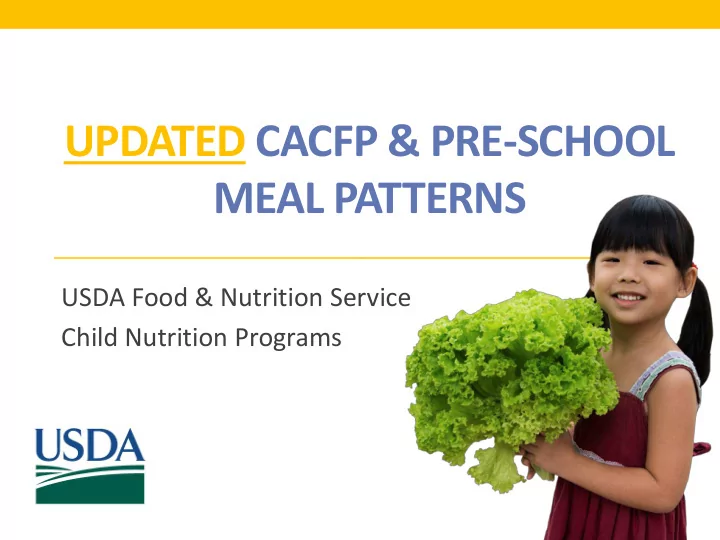 UPDATED CACFP & PRE-SCHOOL MEAL PATTERNS

USDA Food & Nutrition Service
Child Nutrition Programs

USDA